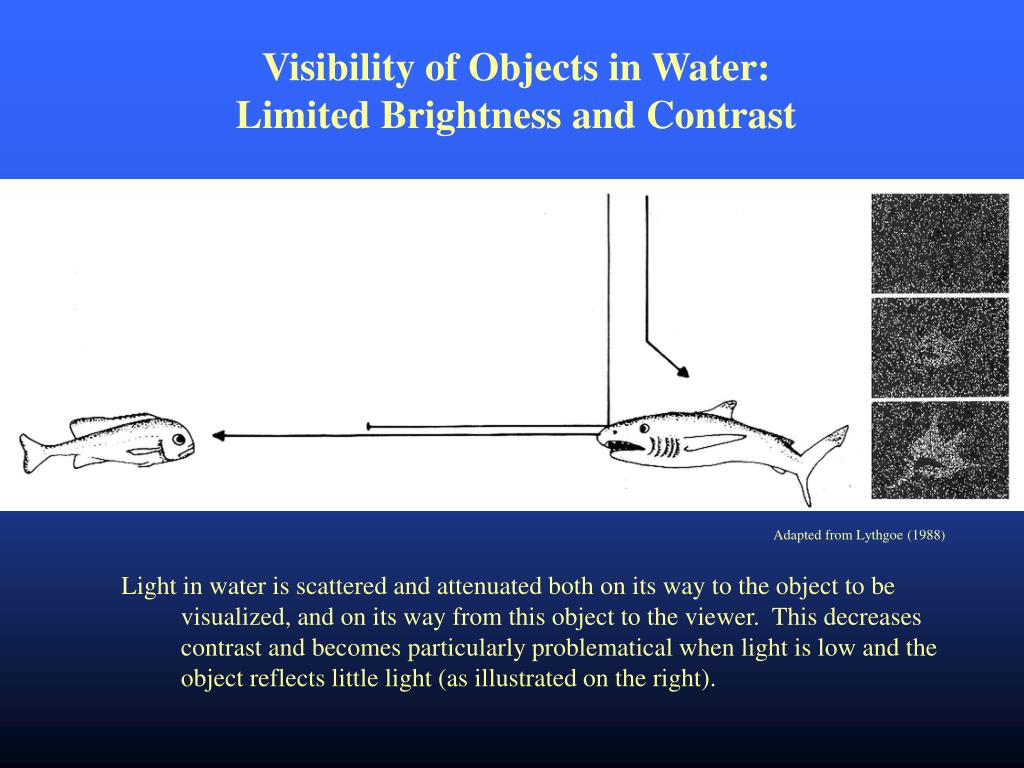 Visibility of Objects in Water:
Limited Brightness and Contrast

Adapted from Lythgoe (1988)

Light in water is scattered and attenuated both on its way to the object to be visualized, and on its way from this object to the viewer. This decreases contrast and becomes particularly problematical when light is low and the object reflects little light (as illustrated on the right).